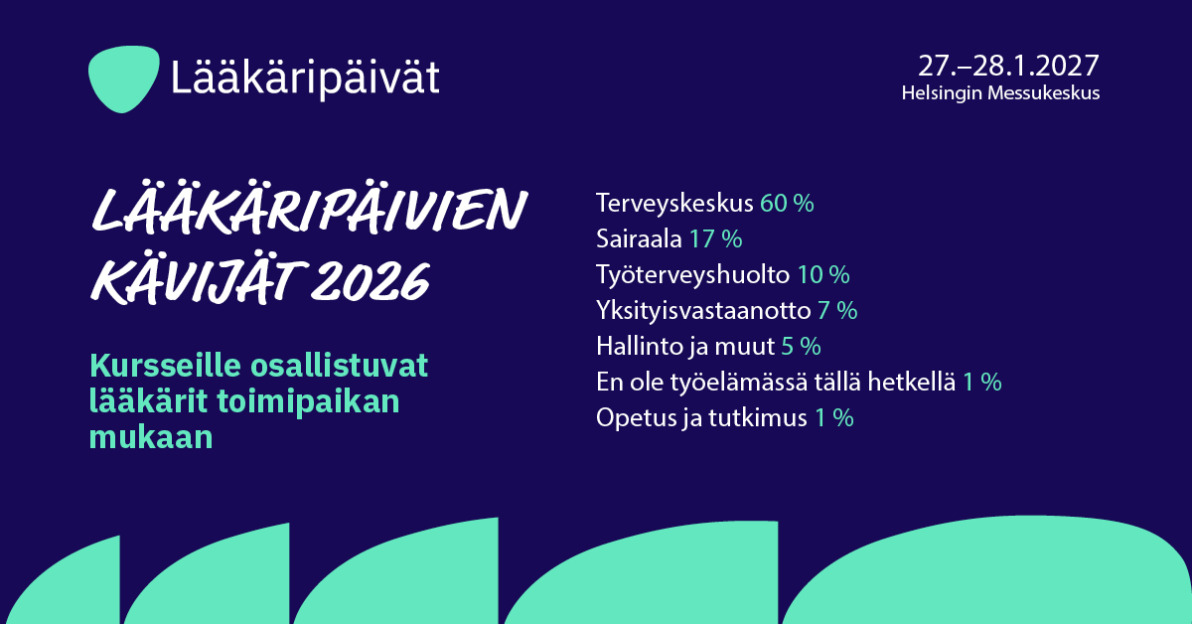 Lääkäripäivät

27.–28.1.2027
Helsingin Messukeskus

LÄÄKÄRIPÄIVIEN KÄVIJÄT 2026

Kursseille osallistuvat lääkärit toimipaikan mukaan

Terveyskeskus 60 %
Sairaala 17 %
Työterveyshuolto 10 %
Yksityisvastaanotto 7 %
Hallinto ja muut 5 %
En ole työelämässä tällä hetkellä 1 %
Opetus ja tutkimus 1 %